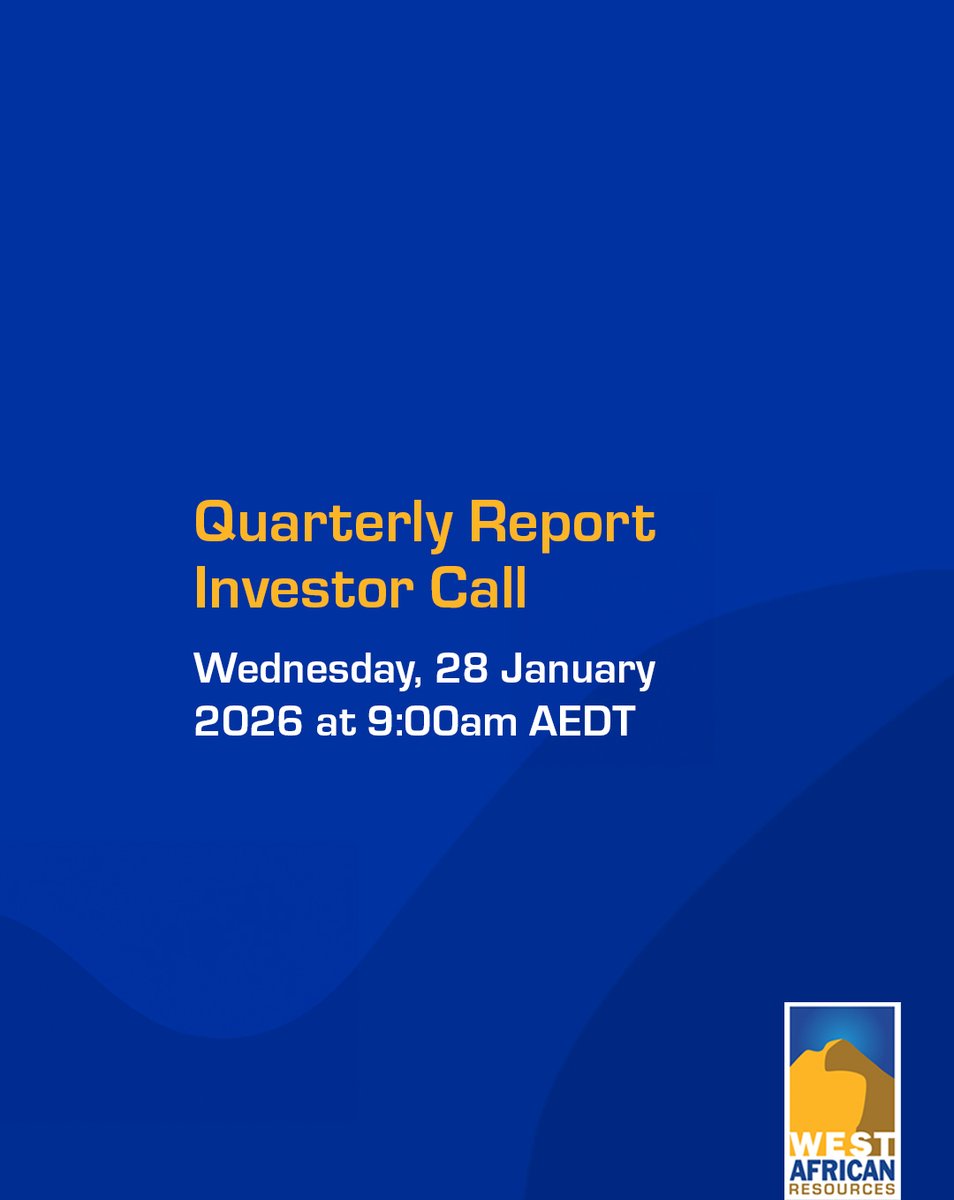 Quarterly Report Investor Call

Wednesday, 28 January 2026 at 9:00am AEDT

WEST AFRICAN RESOURCES